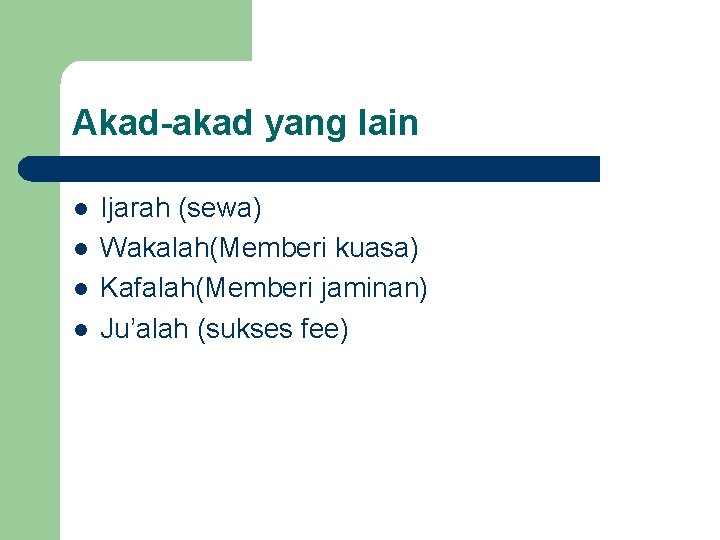 Akad-akad yang lain

- Ijarah (sewa)
- Wakalah(Memberi kuasa)
- Kafalah(Memberi jaminan)
- Ju'alah (sukses fee)